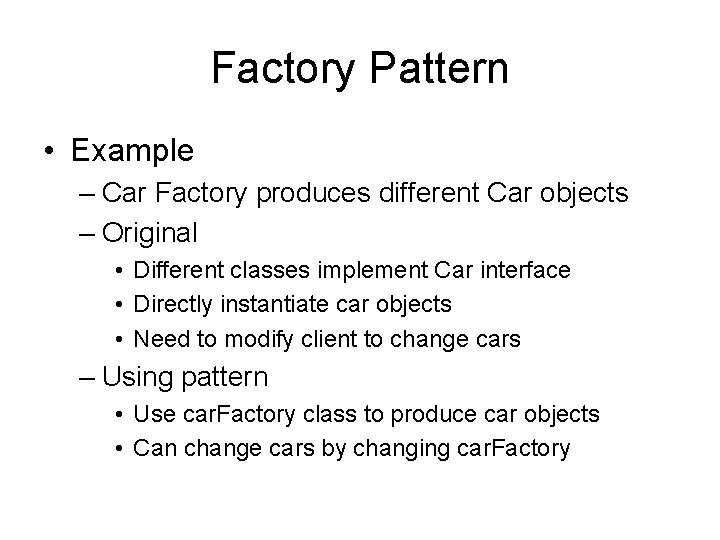 Factory Pattern

• Example
  – Car Factory produces different Car objects
  – Original
    • Different classes implement Car interface
    • Directly instantiate car objects
    • Need to modify client to change cars
  – Using pattern
    • Use carFactory class to produce car objects
    • Can change cars by changing carFactory